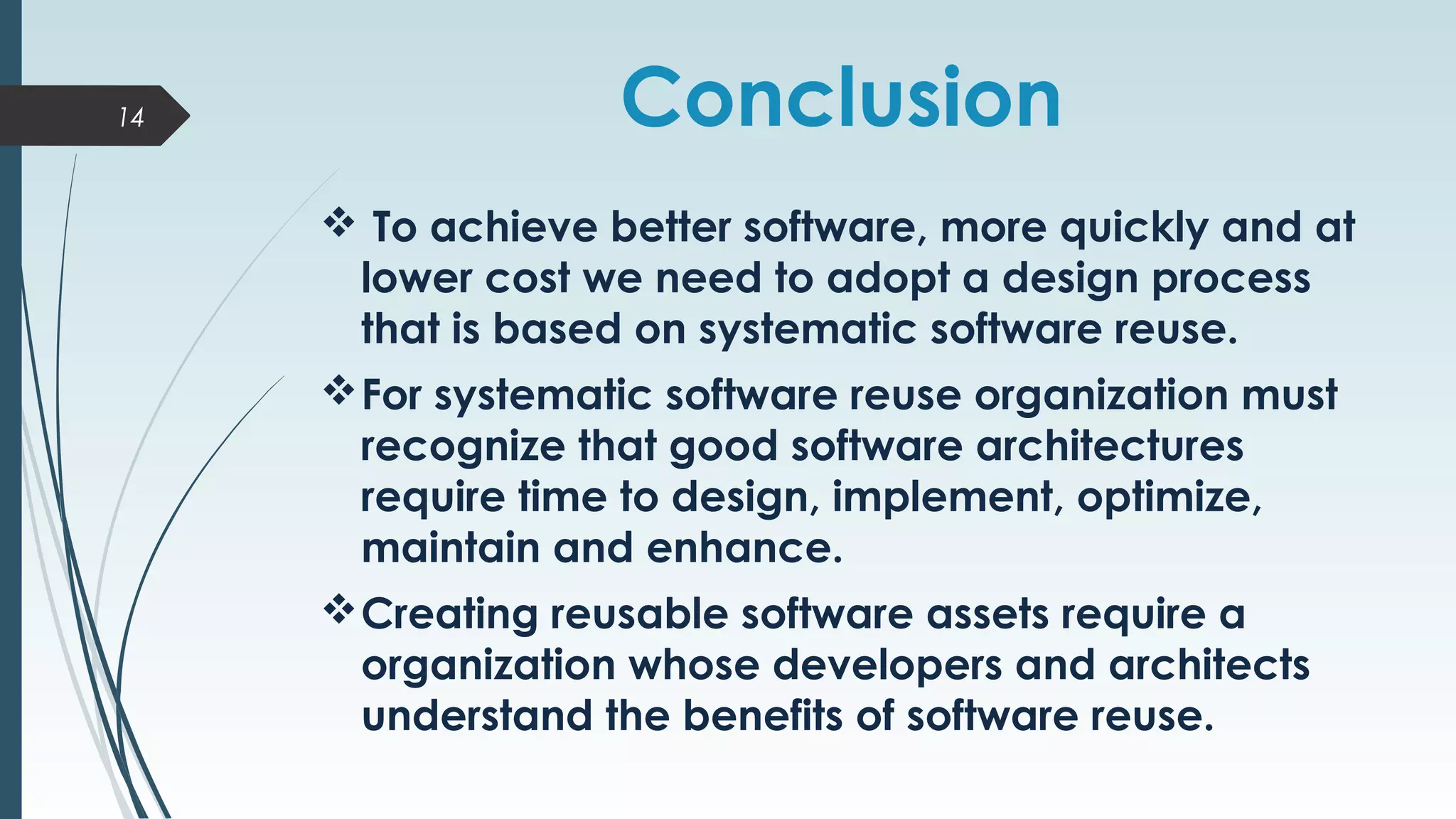 14

Conclusion

❖ To achieve better software, more quickly and at lower cost we need to adopt a design process that is based on systematic software reuse.

❖ For systematic software reuse organization must recognize that good software architectures require time to design, implement, optimize, maintain and enhance.

❖ Creating reusable software assets require a organization whose developers and architects understand the benefits of software reuse.